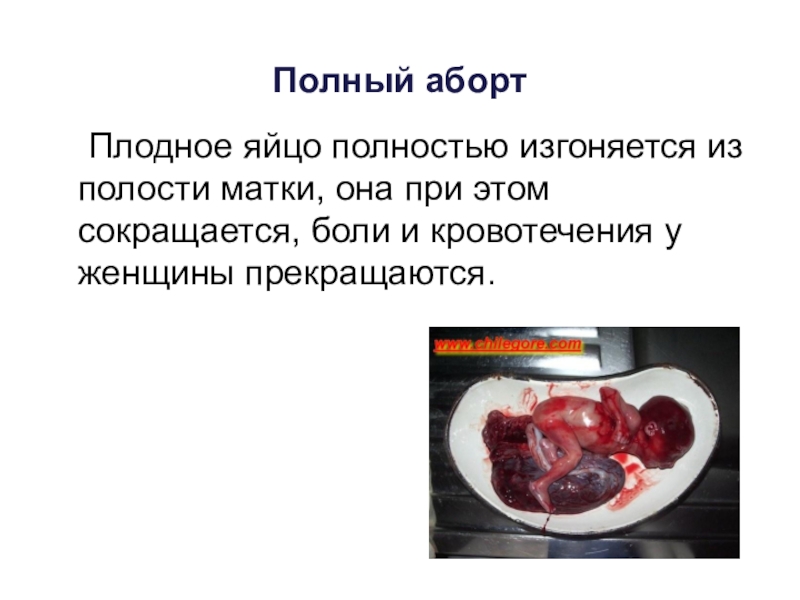 Полный аборт

Плодное яйцо полностью изгоняется из полости матки, она при этом сокращается, боли и кровотечения у женщины прекращаются.

www.chilegore.com